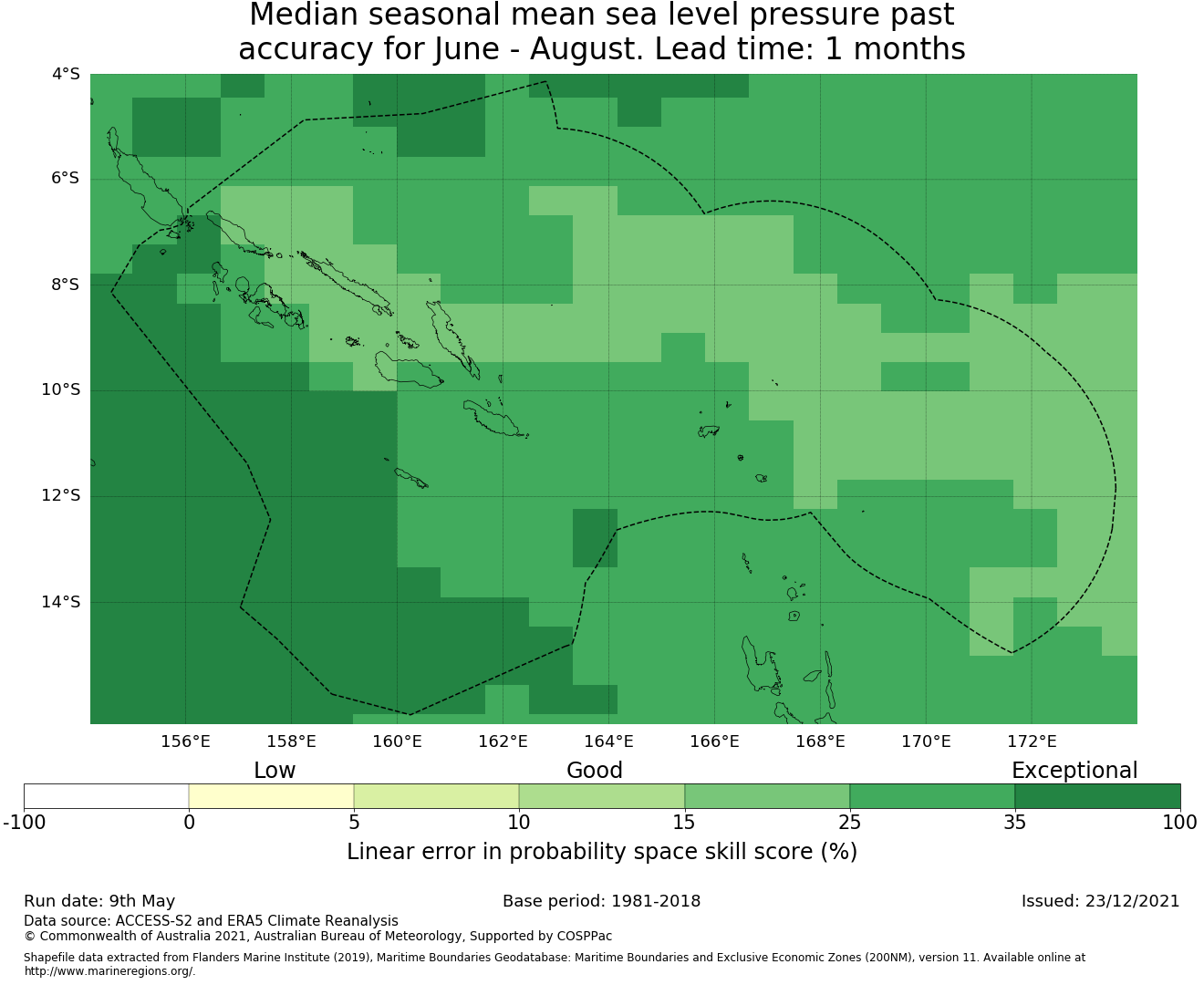 Median seasonal mean sea level pressure past accuracy for June - August. Lead time: 1 months

4°S
6°S
8°S
10°S
12°S
14°S

156°E 158°E 160°E 162°E 164°E 166°E 168°E 170°E 172°E

Low Good Exceptional

-100 0 5 10 15 25 35 100

Linear error in probability space skill score (%)

Run date: 9th May
Base period: 1981-2018
Issued: 23/12/2021

Data source: ACCESS-S2 and ERA5 Climate Reanalysis
© Commonwealth of Australia 2021, Australian Bureau of Meteorology, Supported by COSPPac

Shapefile data extracted from Flanders Marine Institute (2019), Maritime Boundaries Geodatabase: Maritime Boundaries and Exclusive Economic Zones (200NM), version 11. Available online at http://www.marineregions.org/.